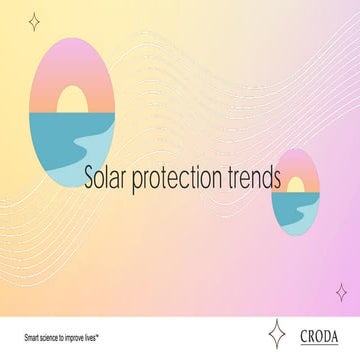 Solar protection trends

Smart science to improve lives™

CRODA